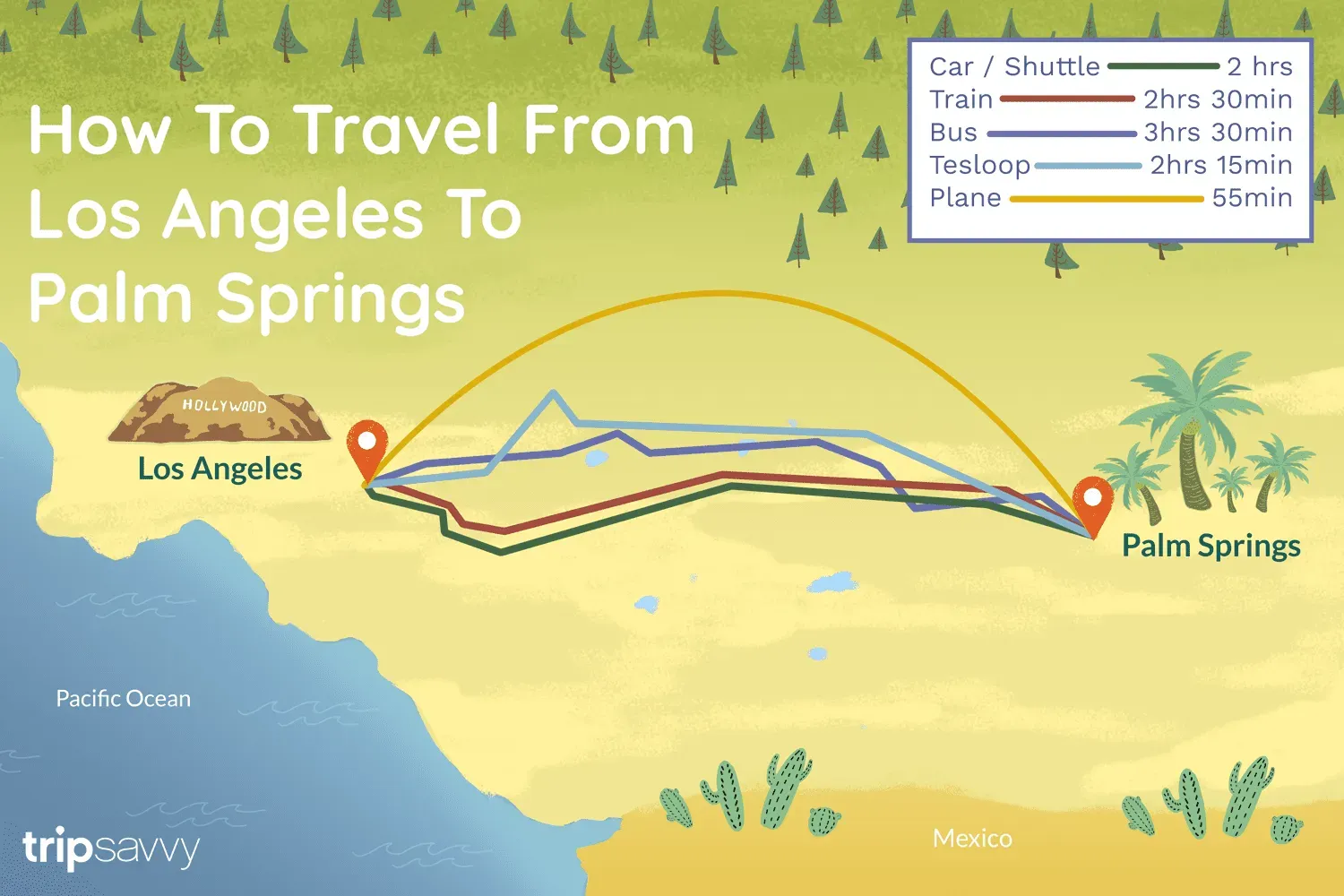 How To Travel From Los Angeles To Palm Springs

Car / Shuttle 2 hrs
Train 2hrs 30min
Bus 3hrs 30min
Tesloop 2hrs 15min
Plane 55min

HOLLYWOOD

Los Angeles

Palm Springs

Pacific Ocean

Mexico

tripsavvy